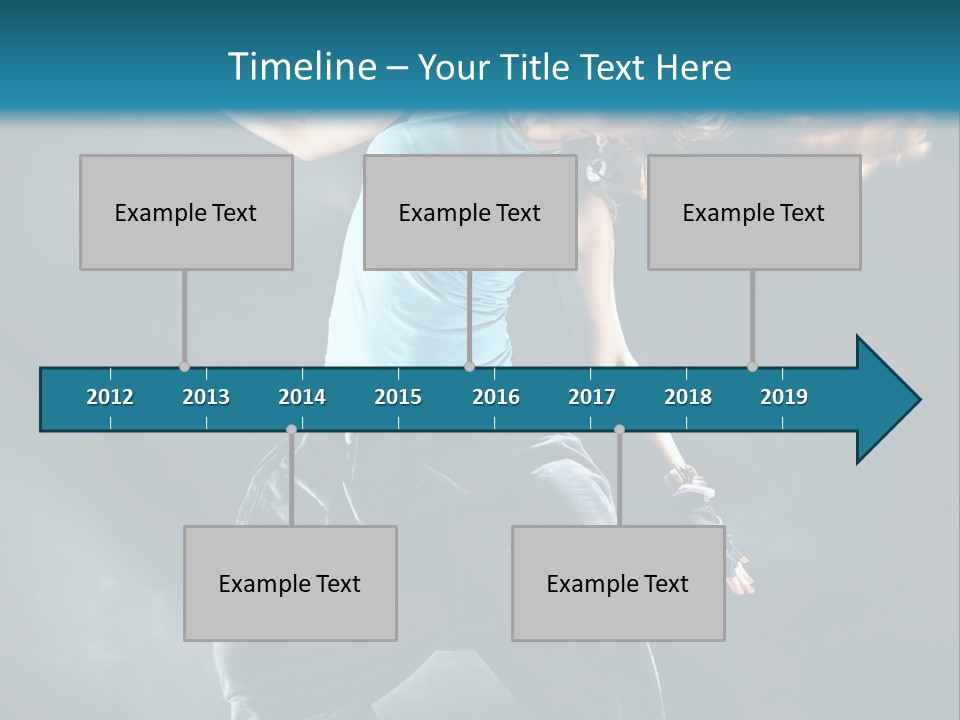 Timeline – Your Title Text Here

Example Text

Example Text

Example Text

2012 2013 2014 2015 2016 2017 2018 2019

Example Text

Example Text